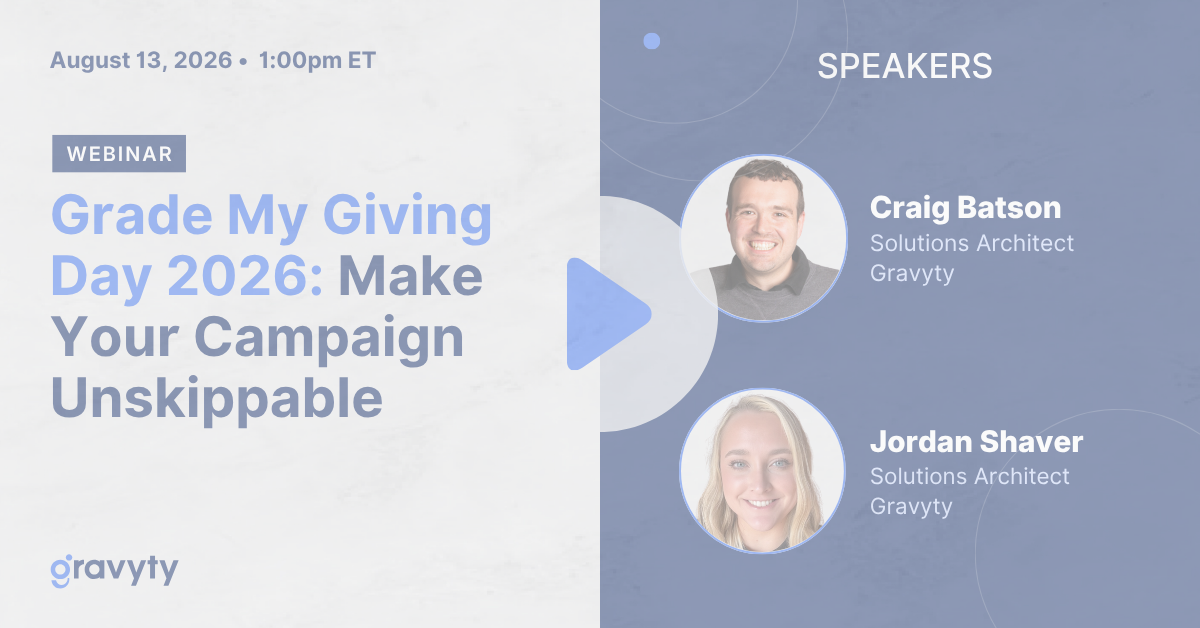 August 13, 2026 • 1:00pm ET

WEBINAR

Grade My Giving Day 2026: Make Your Campaign Unskippable

gravyty

SPEAKERS

Craig Batson
Solutions Architect
Gravyty

Jordan Shaver
Solutions Architect
Gravyty